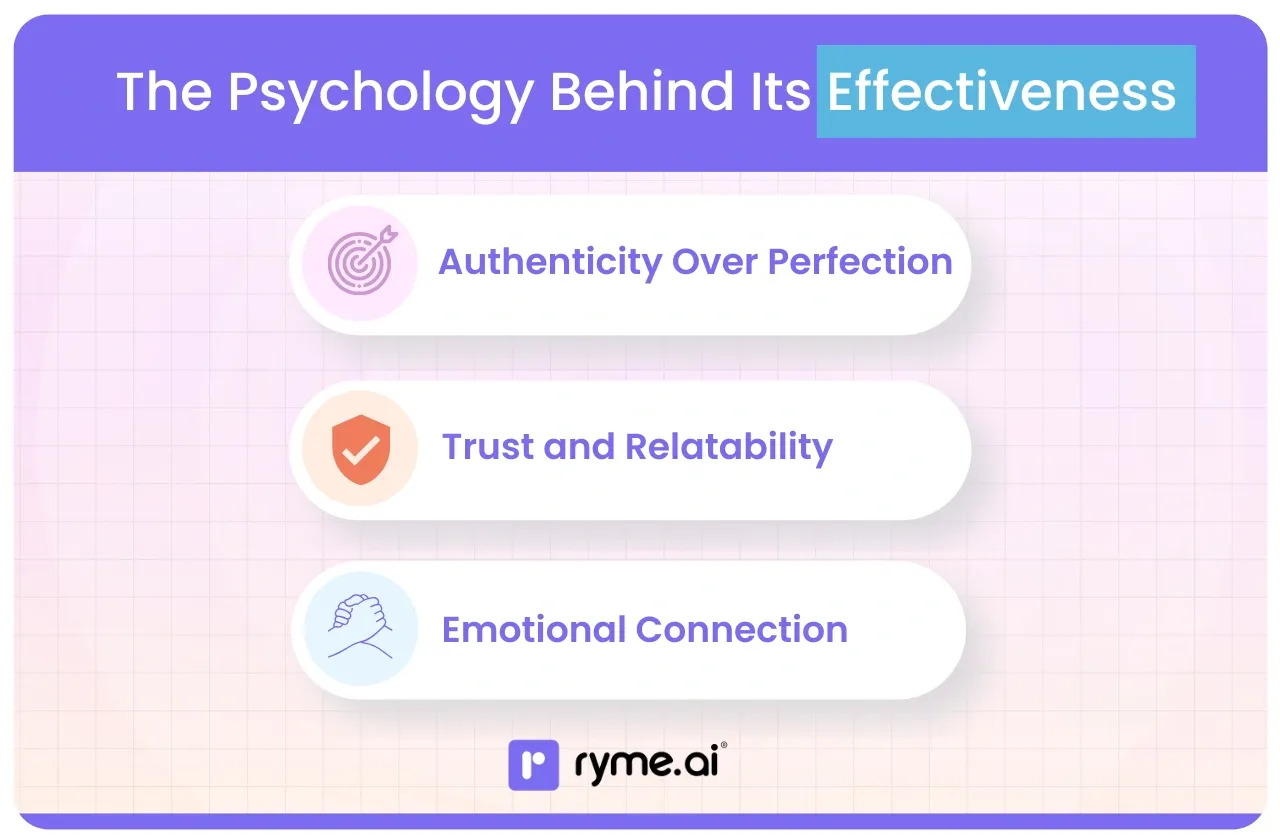 The Psychology Behind Its Effectiveness

Authenticity Over Perfection

Trust and Relatability

Emotional Connection

ryme.ai®